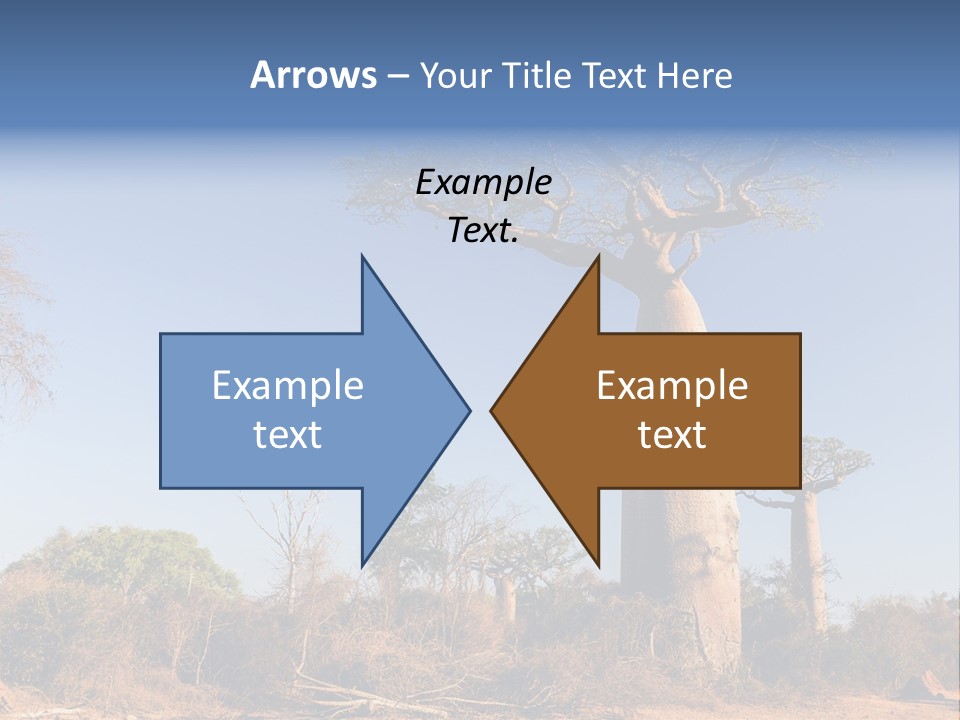 Arrows – Your Title Text Here

Example Text.

Example text

Example text